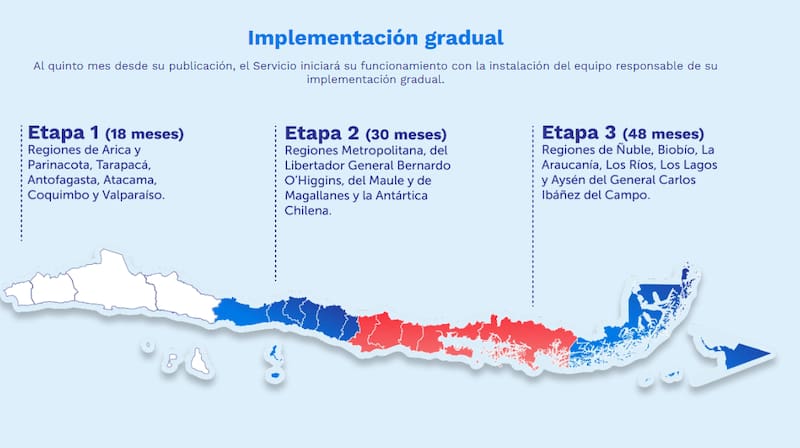 Implementación gradual

Al quinto mes desde su publicación, el Servicio iniciará su funcionamiento con la instalación del equipo responsable de su implementación gradual.

Etapa 1 (18 meses)
Regiones de Arica y Parinacota, Tarapacá, Antofagasta, Atacama, Coquimbo y Valparaíso.

Etapa 2 (30 meses)
Regiones Metropolitana, del Libertador General Bernardo O'Higgins, del Maule y de Magallanes y la Antártica Chilena.

Etapa 3 (48 meses)
Regiones de Ñuble, Biobío, La Araucanía, Los Ríos, Los Lagos y Aysén del General Carlos Ibáñez del Campo.